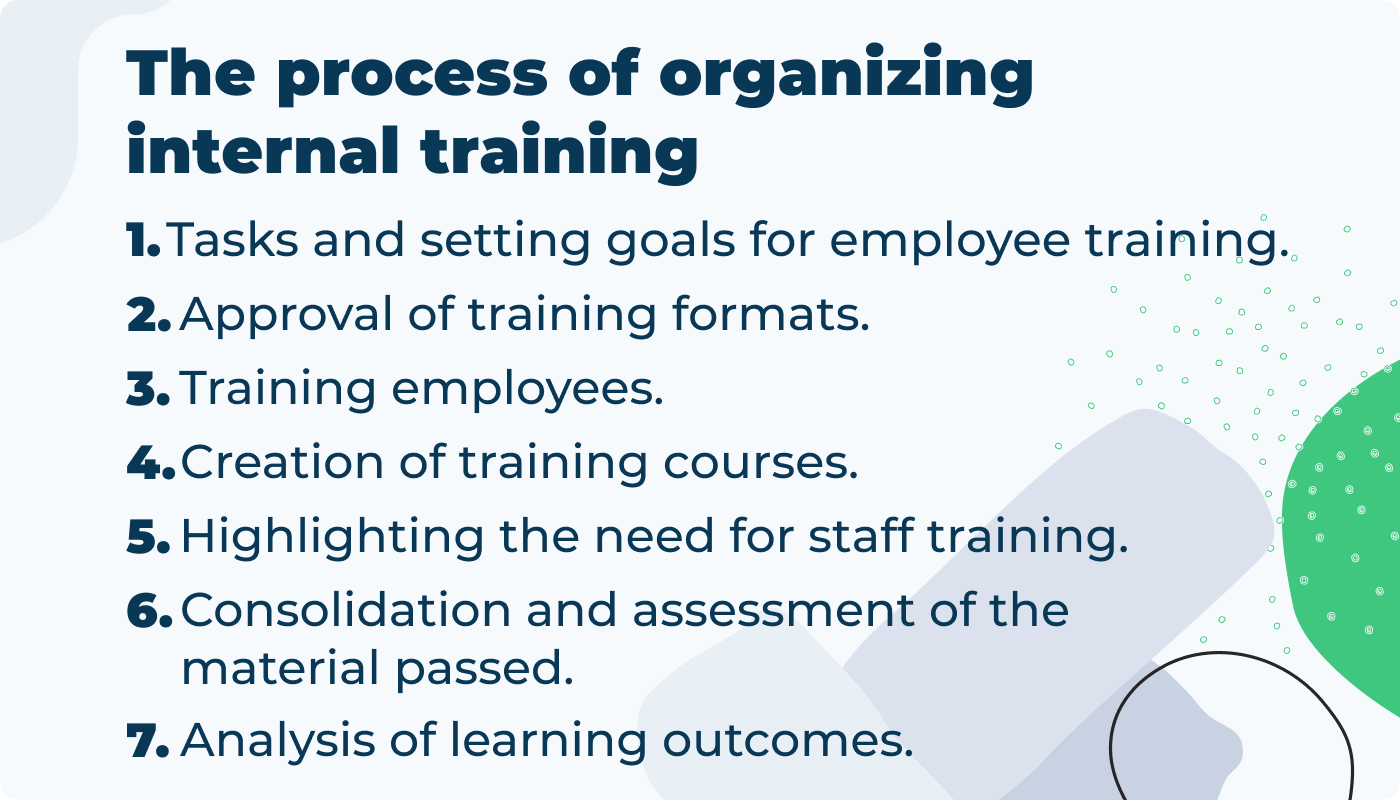 The process of organizing internal training

1. Tasks and setting goals for employee training.
2. Approval of training formats.
3. Training employees.
4. Creation of training courses.
5. Highlighting the need for staff training.
6. Consolidation and assessment of the material passed.
7. Analysis of learning outcomes.